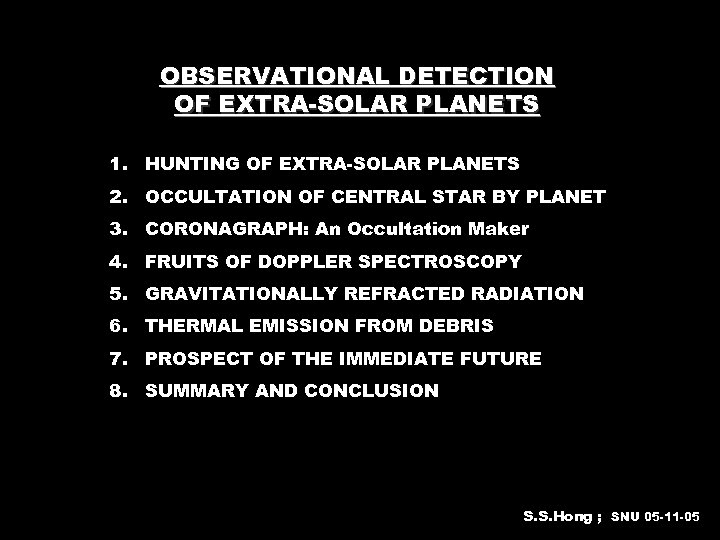 OBSERVATIONAL DETECTION OF EXTRA-SOLAR PLANETS

1. HUNTING OF EXTRA-SOLAR PLANETS
2. OCCULTATION OF CENTRAL STAR BY PLANET
3. CORONAGRAPH: An Occultation Maker
4. FRUITS OF DOPPLER SPECTROSCOPY
5. GRAVITATIONALLY REFRACTED RADIATION
6. THERMAL EMISSION FROM DEBRIS
7. PROSPECT OF THE IMMEDIATE FUTURE
8. SUMMARY AND CONCLUSION

S.S.Hong ; SNU 05-11-05